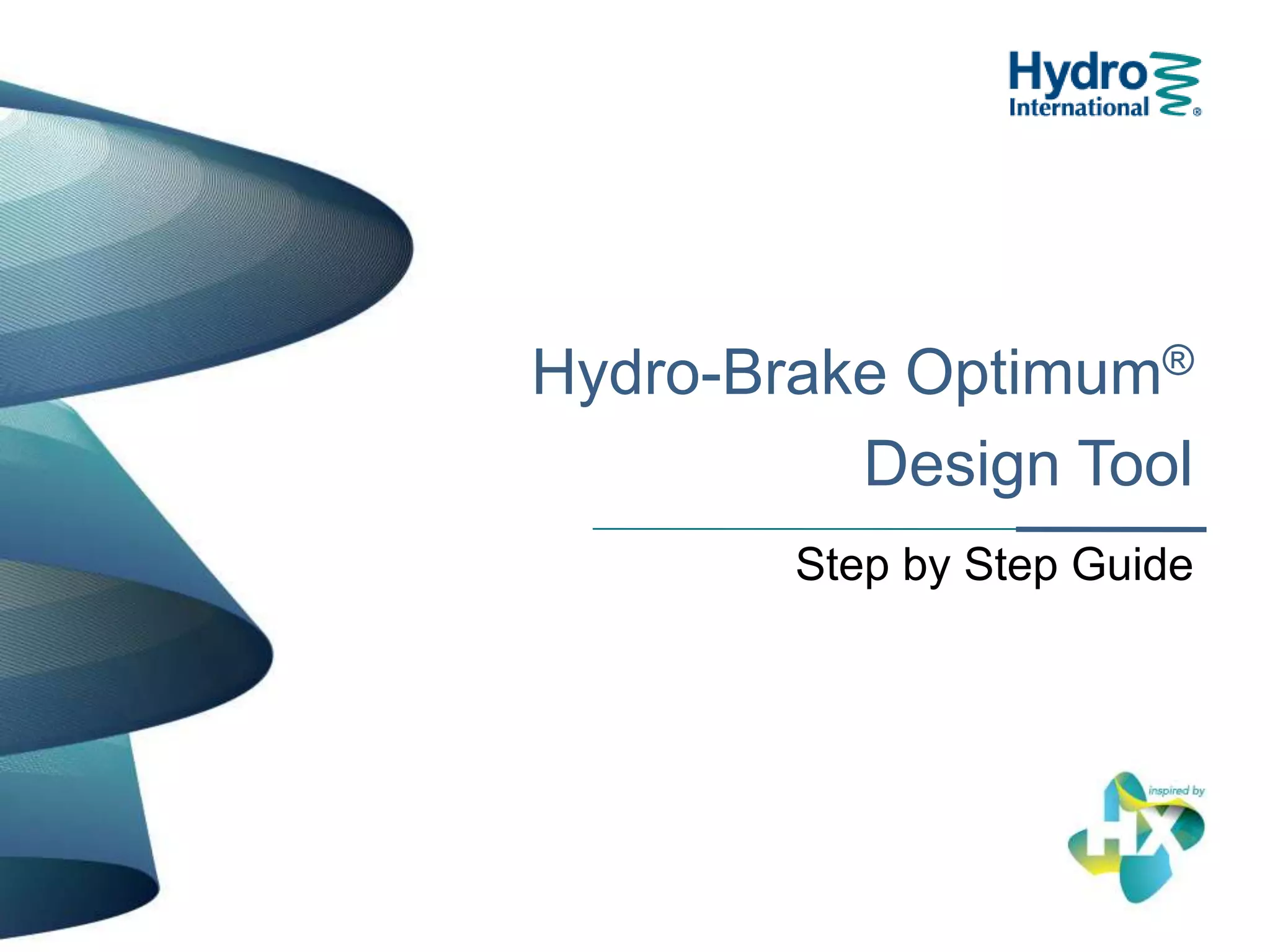 Hydro International ®

Hydro-Brake Optimum®
Design Tool

Step by Step Guide

inspired by
HX